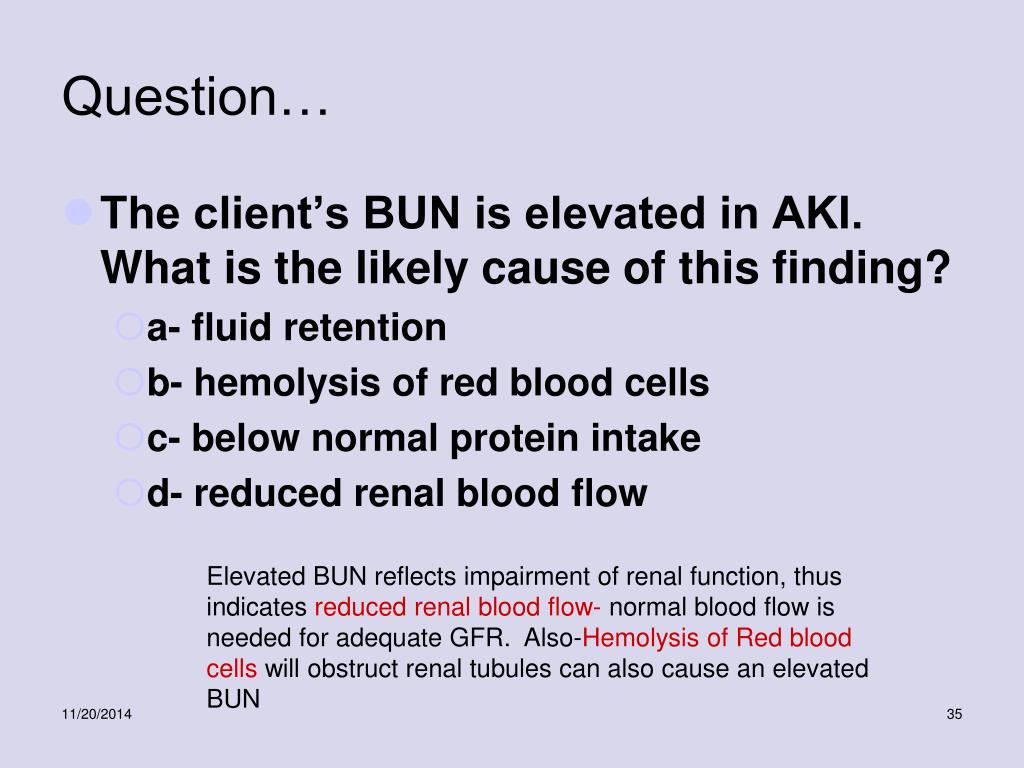 Question…

The client's BUN is elevated in AKI. What is the likely cause of this finding?

a- fluid retention

b- hemolysis of red blood cells

c- below normal protein intake

d- reduced renal blood flow

Elevated BUN reflects impairment of renal function, thus indicates reduced renal blood flow- normal blood flow is needed for adequate GFR. Also-Hemolysis of Red blood cells will obstruct renal tubules can also cause an elevated BUN

11/20/2014

35